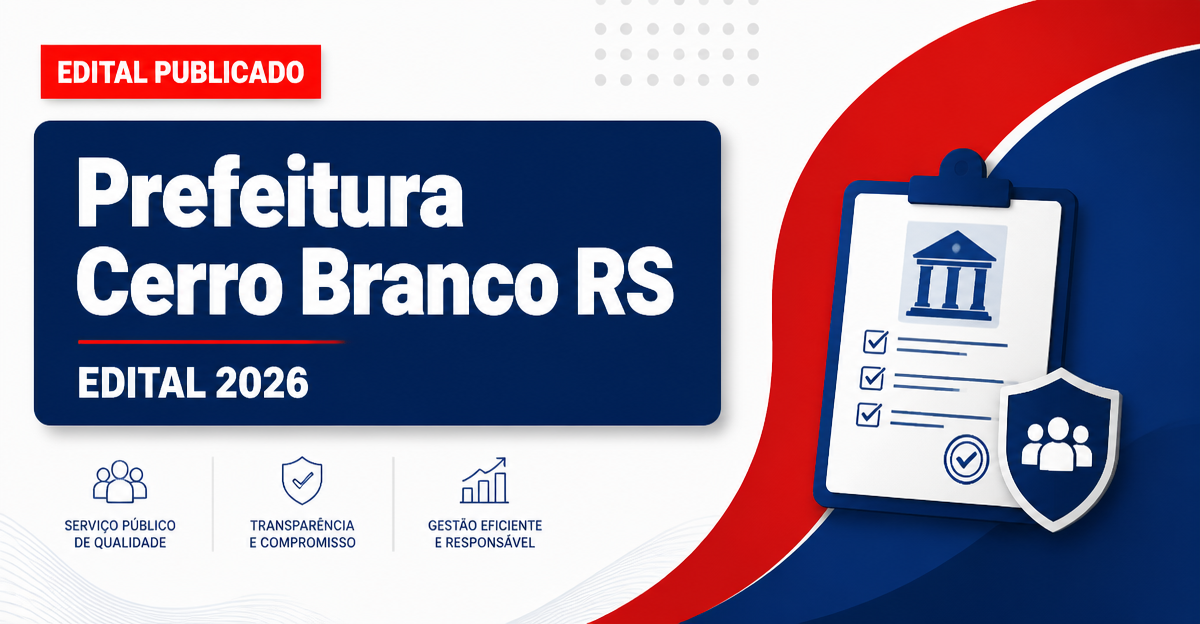 EDITAL PUBLICADO

Prefeitura Cerro Branco RS

EDITAL 2026

SERVIÇO PÚBLICO DE QUALIDADE

TRANSPARÊNCIA E COMPROMISSO

GESTÃO EFICIENTE E RESPONSÁVEL